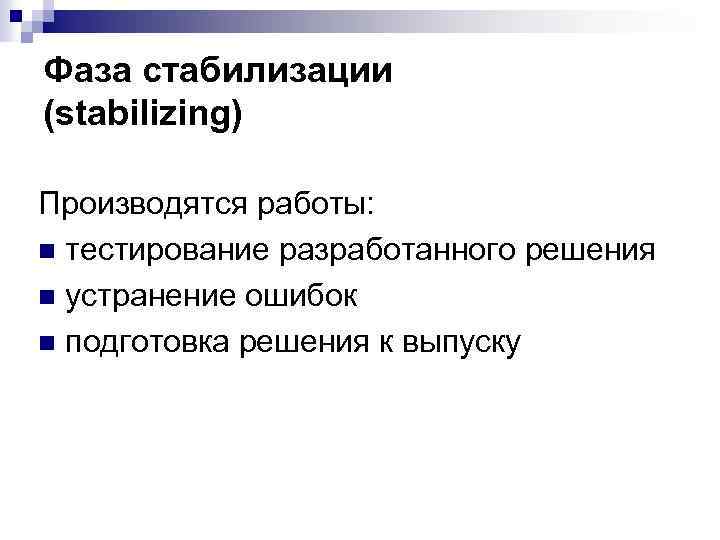 Фаза стабилизации (stabilizing)

Производятся работы:

- тестирование разработанного решения
- устранение ошибок
- подготовка решения к выпуску